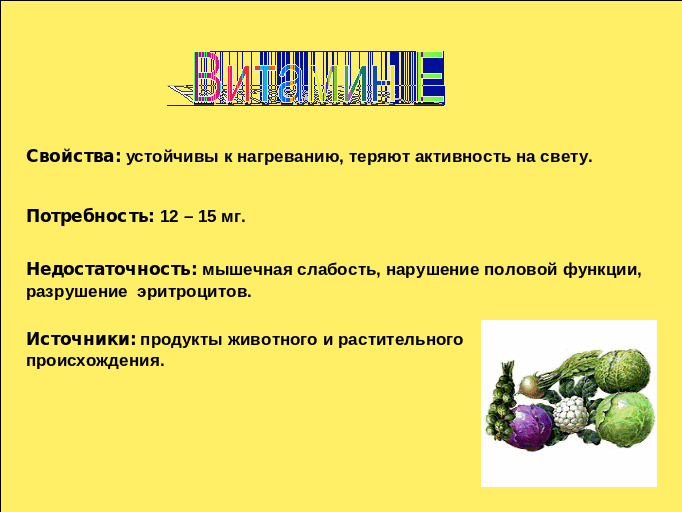 Витамин Е

Свойства: устойчивы к нагреванию, теряют активность на свету.

Потребность: 12 – 15 мг.

Недостаточность: мышечная слабость, нарушение половой функции, разрушение эритроцитов.

Источники: продукты животного и растительного происхождения.